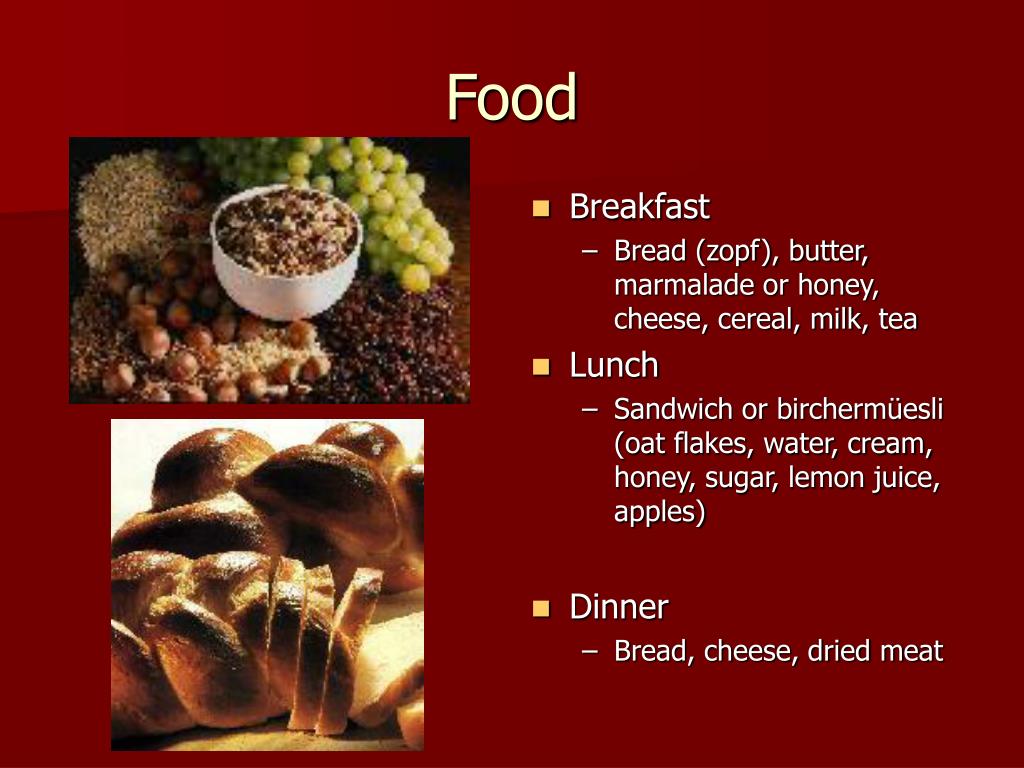 Food

- Breakfast
  – Bread (zopf), butter, marmalade or honey, cheese, cereal, milk, tea
- Lunch
  – Sandwich or birchermüesli (oat flakes, water, cream, honey, sugar, lemon juice, apples)
- Dinner
  – Bread, cheese, dried meat